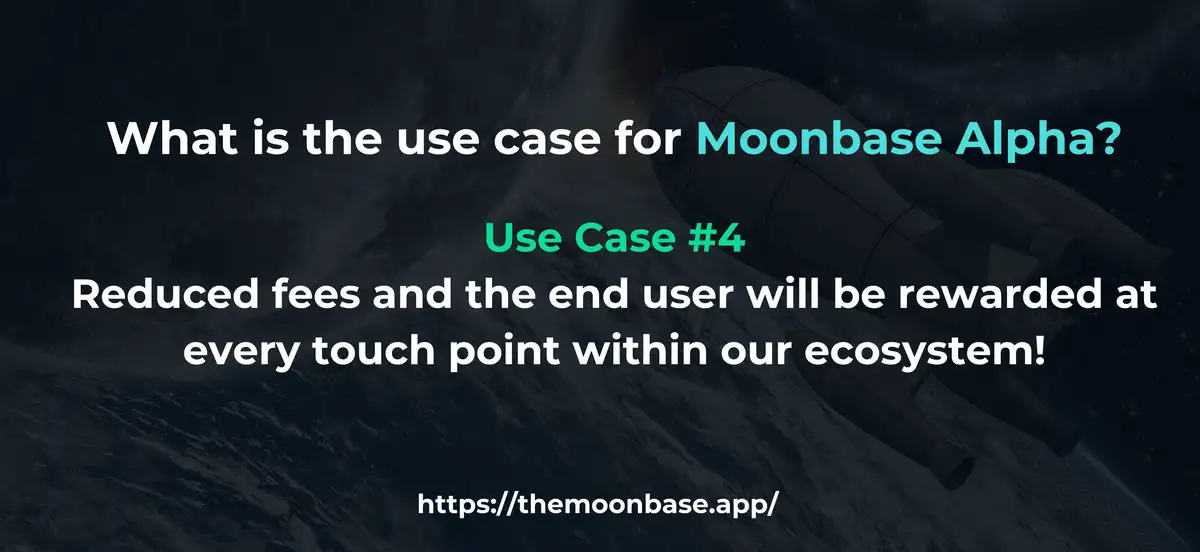 What is the use case for Moonbase Alpha?

Use Case #4
Reduced fees and the end user will be rewarded at every touch point within our ecosystem!

https://themoonbase.app/